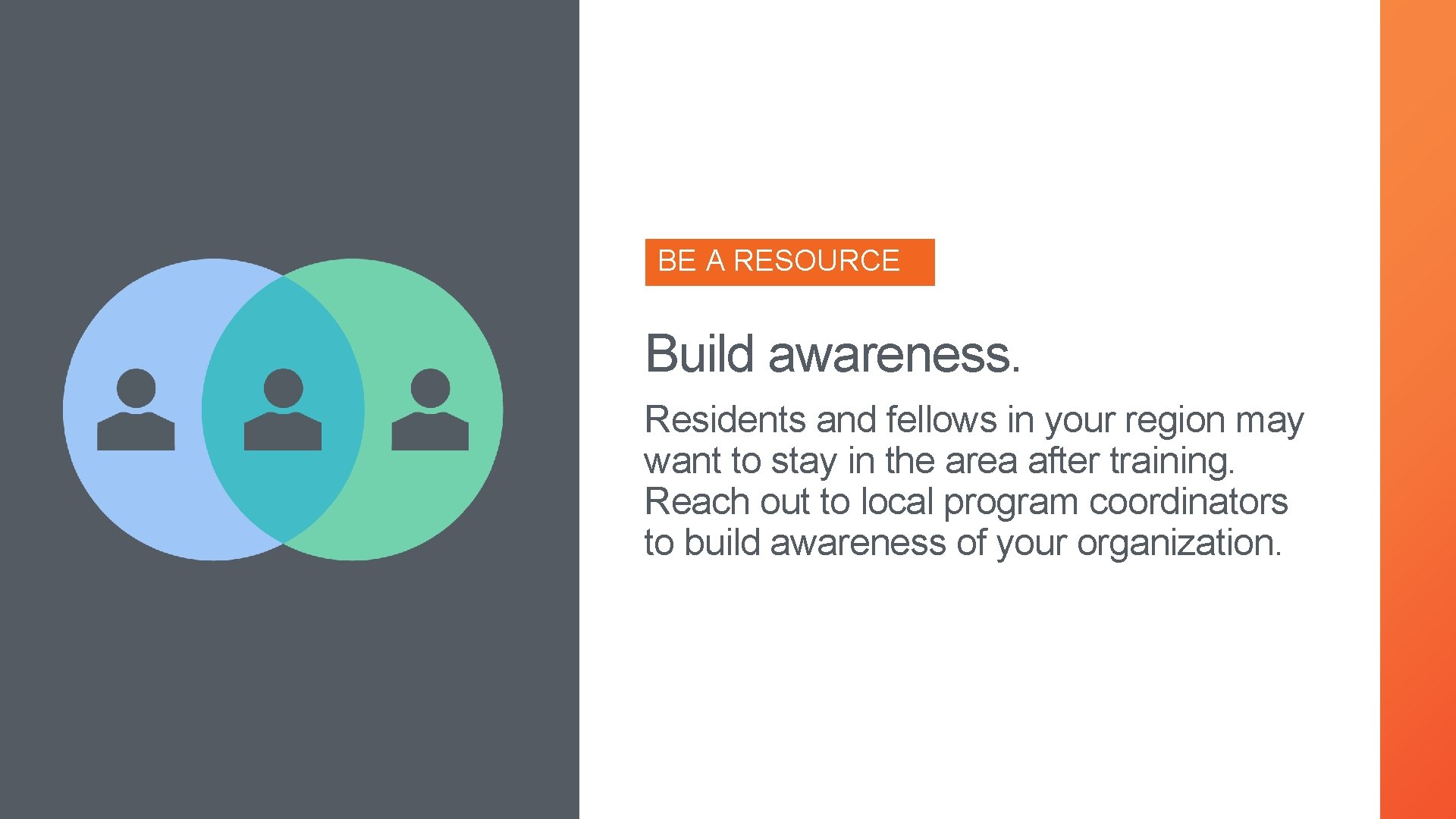 BE A RESOURCE

Build awareness.

Residents and fellows in your region may want to stay in the area after training. Reach out to local program coordinators to build awareness of your organization.